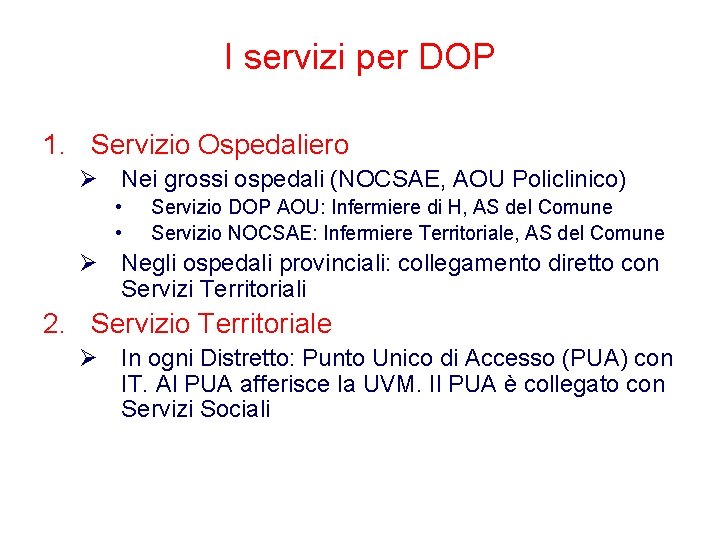 I servizi per DOP

1. Servizio Ospedaliero
➢ Nei grossi ospedali (NOCSAE, AOU Policlinico)
• Servizio DOP AOU: Infermiere di H, AS del Comune
• Servizio NOCSAE: Infermiere Territoriale, AS del Comune
➢ Negli ospedali provinciali: collegamento diretto con Servizi Territoriali

2. Servizio Territoriale
➢ In ogni Distretto: Punto Unico di Accesso (PUA) con IT. Al PUA afferisce la UVM. Il PUA è collegato con Servizi Sociali